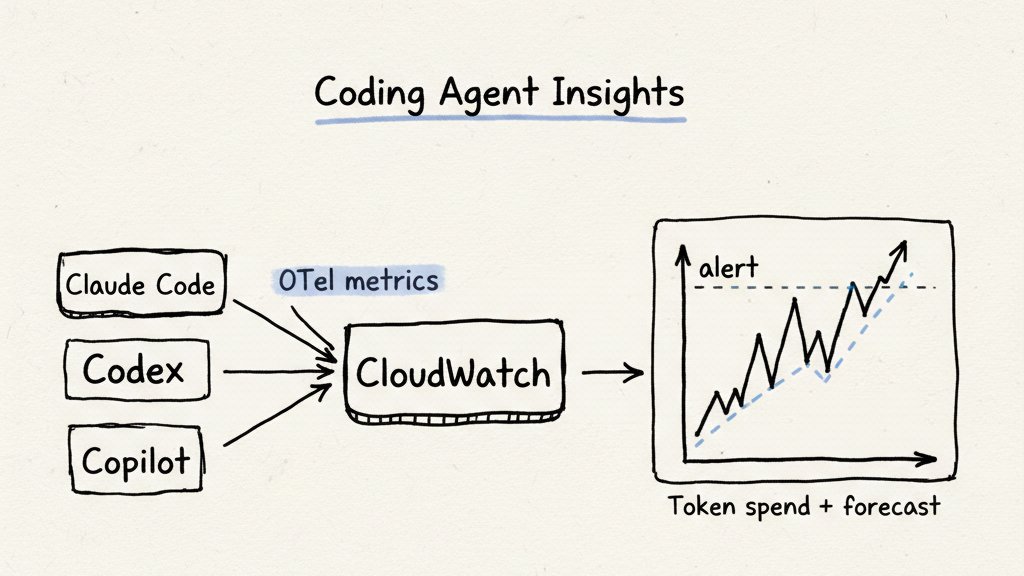 Coding Agent Insights

Claude Code

Codex

Copilot

OTel metrics

CloudWatch

alert

Token spend + forecast